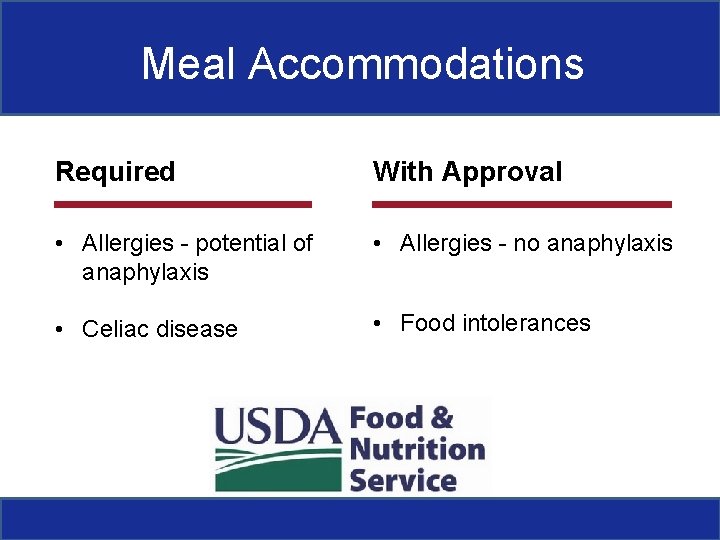 Meal Accommodations

Required

• Allergies - potential of anaphylaxis

• Celiac disease

With Approval

• Allergies - no anaphylaxis

• Food intolerances

USDA Food & Nutrition Service